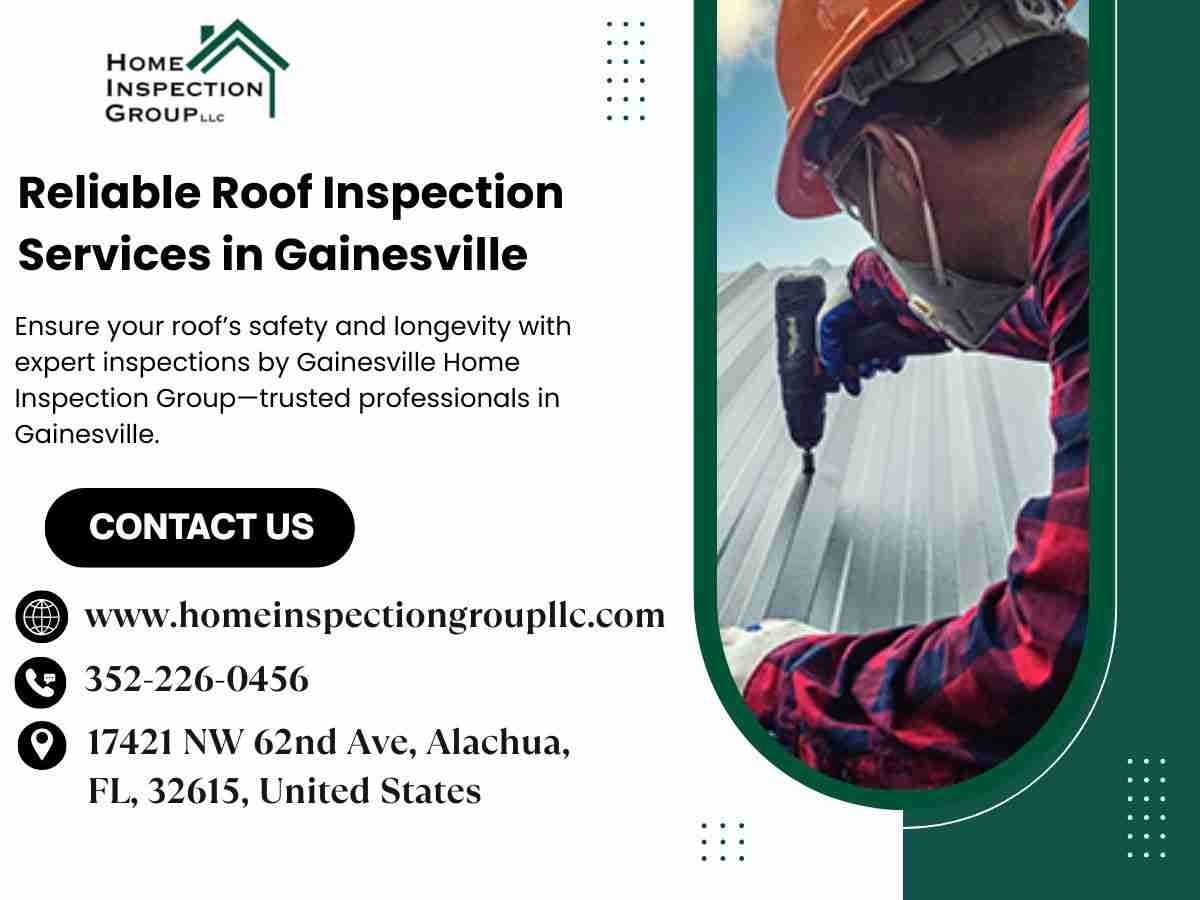 HOME INSPECTION GROUP LLC

Reliable Roof Inspection Services in Gainesville

Ensure your roof's safety and longevity with expert inspections by Gainesville Home Inspection Group—trusted professionals in Gainesville.

CONTACT US

www.homeinspectiongroupllc.com

352-226-0456

17421 NW 62nd Ave, Alachua, FL, 32615, United States